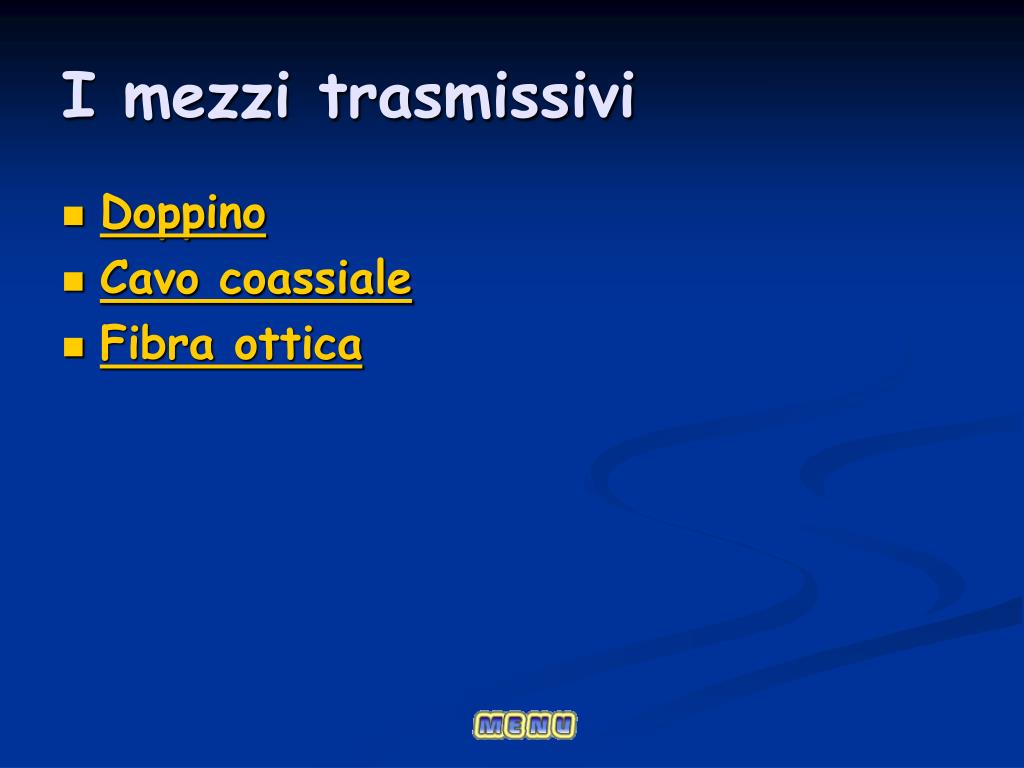 I mezzi trasmissivi

- Doppino
- Cavo coassiale
- Fibra ottica

MENU